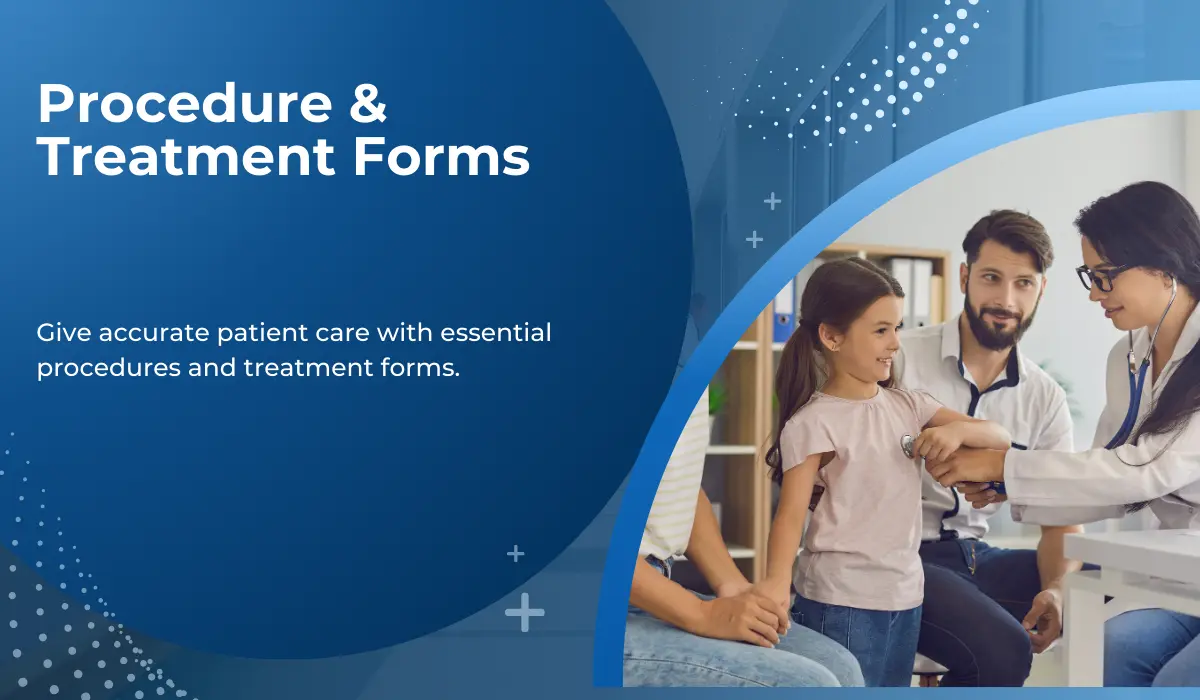 Procedure & Treatment Forms

Give accurate patient care with essential procedures and treatment forms.